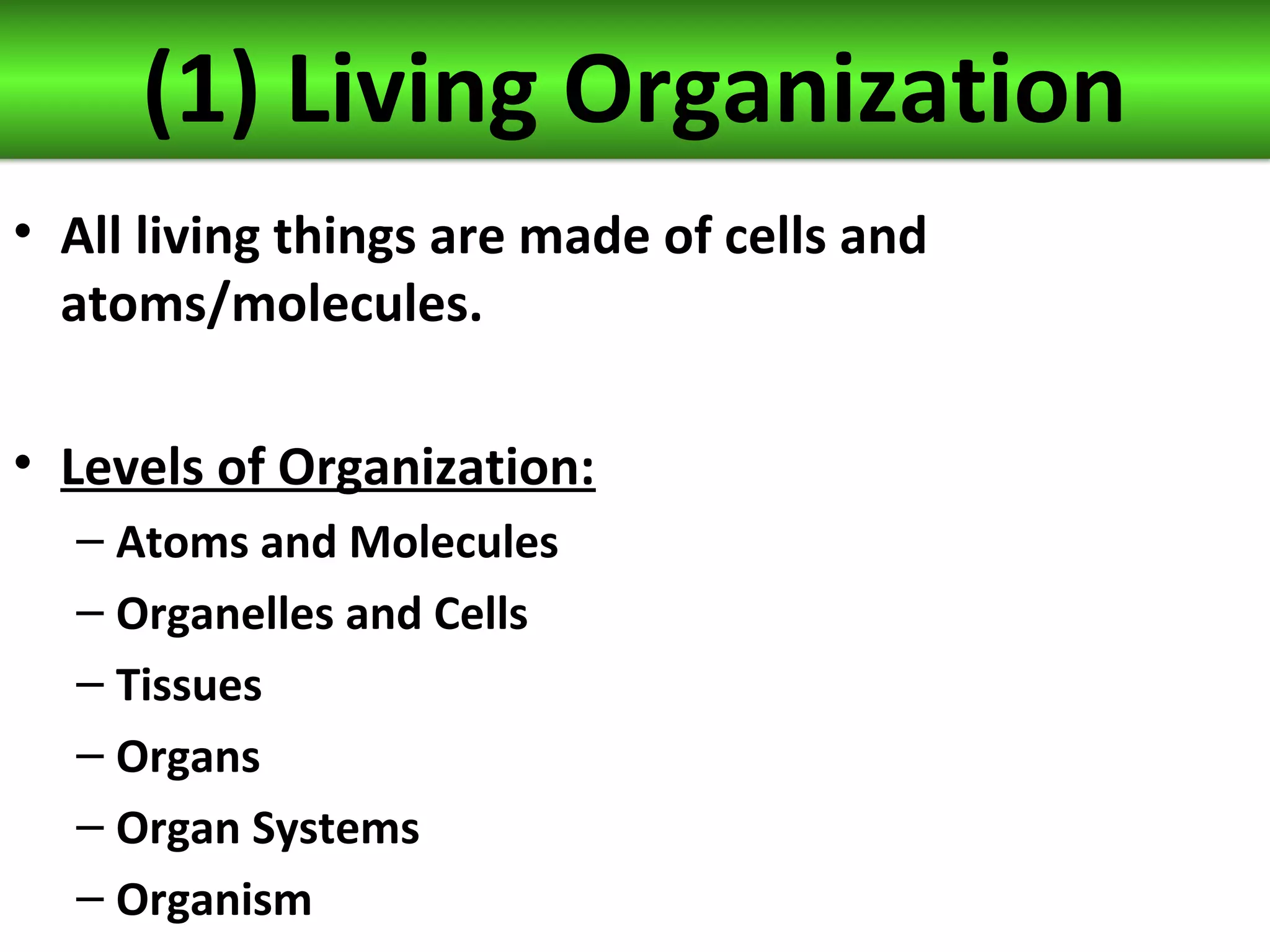 (1) Living Organization

• All living things are made of cells and atoms/molecules.

• Levels of Organization:
– Atoms and Molecules
– Organelles and Cells
– Tissues
– Organs
– Organ Systems
– Organism